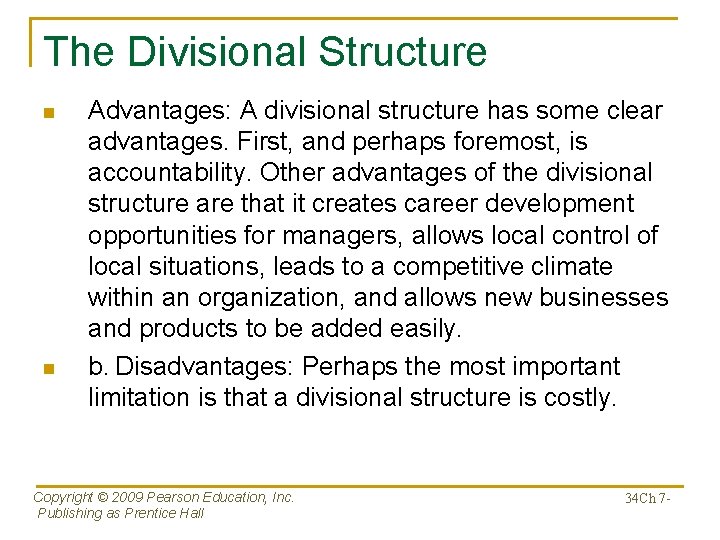 The Divisional Structure

Advantages: A divisional structure has some clear advantages. First, and perhaps foremost, is accountability. Other advantages of the divisional structure are that it creates career development opportunities for managers, allows local control of local situations, leads to a competitive climate within an organization, and allows new businesses and products to be added easily.

b. Disadvantages: Perhaps the most important limitation is that a divisional structure is costly.

Copyright © 2009 Pearson Education, Inc. Publishing as Prentice Hall

34Ch 7-